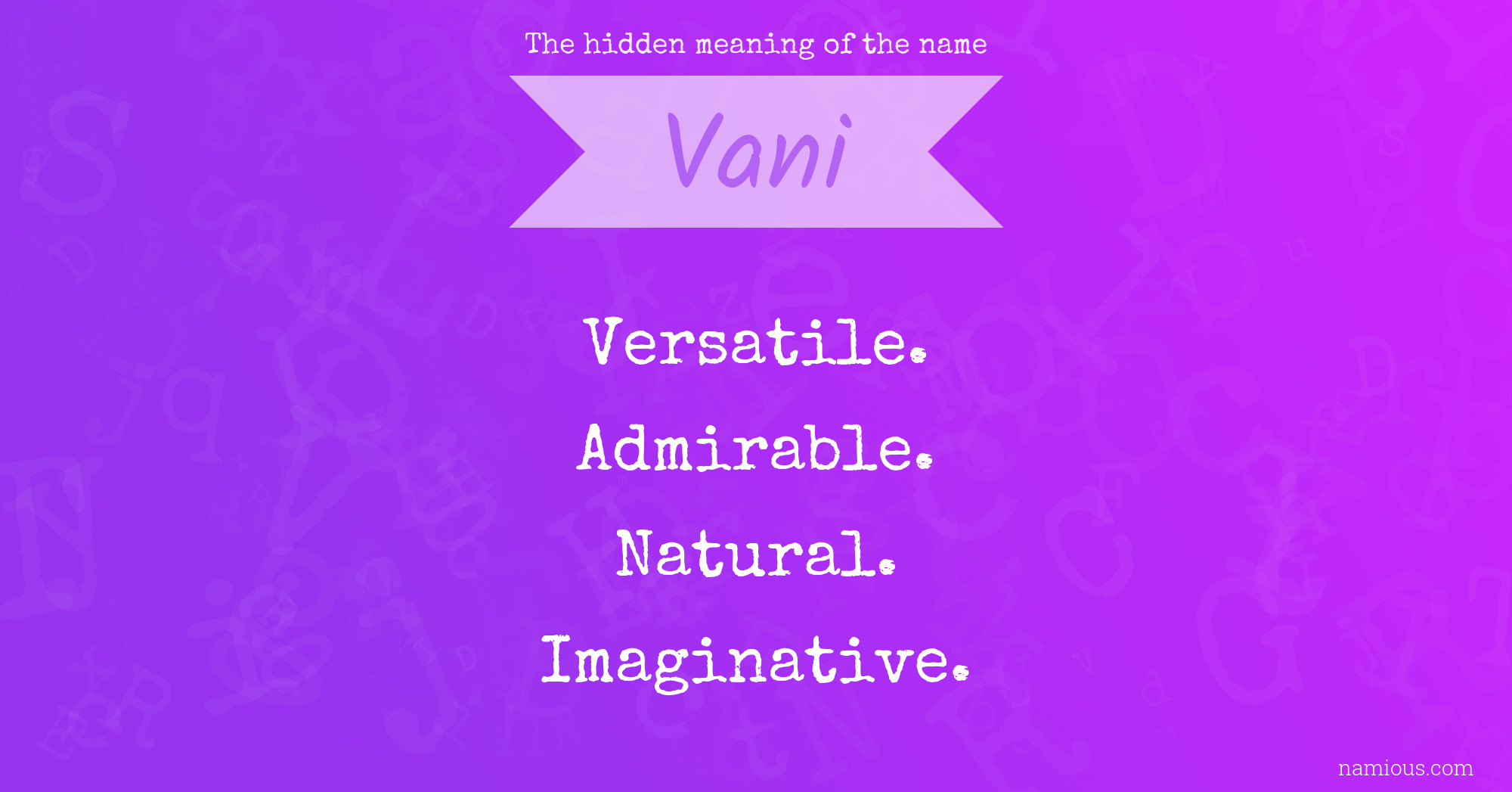 The hidden meaning of the name

Vani

Versatile.

Admirable.

Natural.

Imaginative.

namious.com